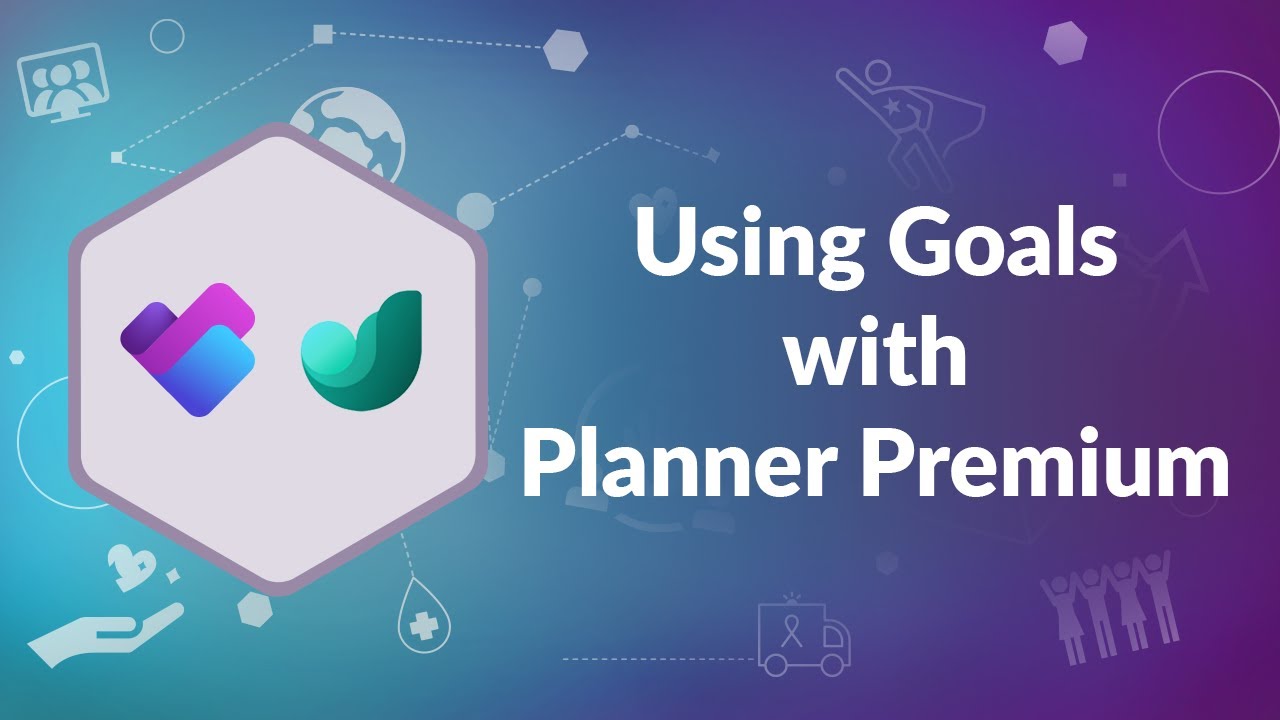 Using Goals with Planner Premium